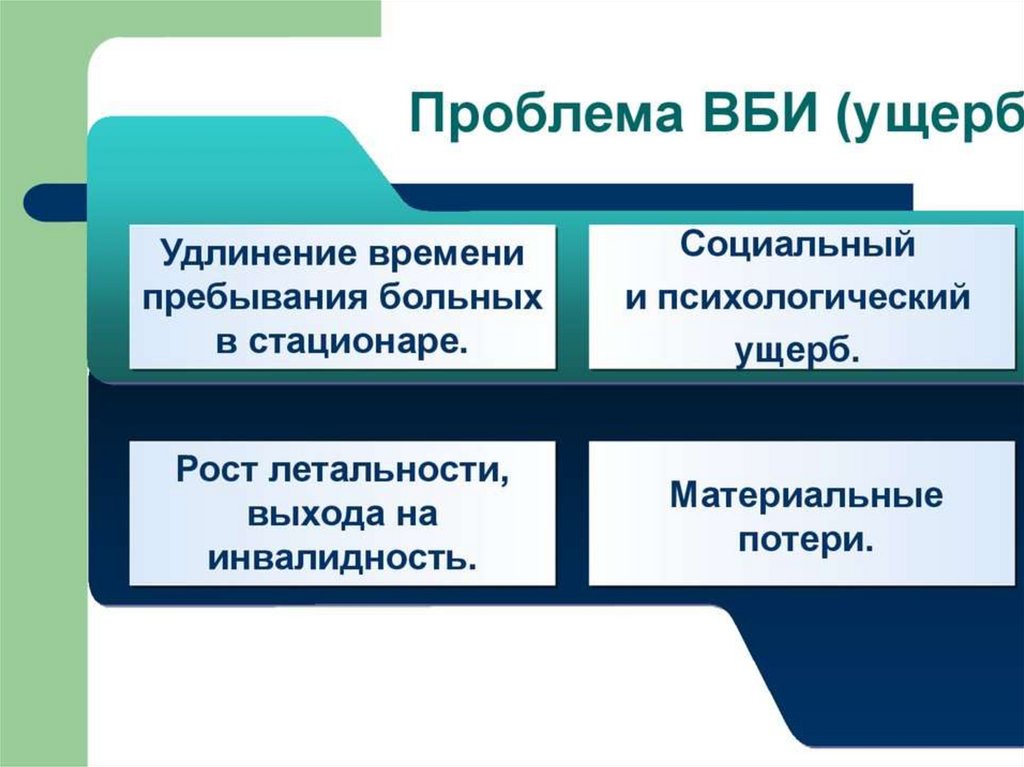 Проблема ВБИ (ущерб

Удлинение времени пребывания больных в стационаре.

Социальный и психологический ущерб.

Рост летальности, выхода на инвалидность.

Материальные потери.